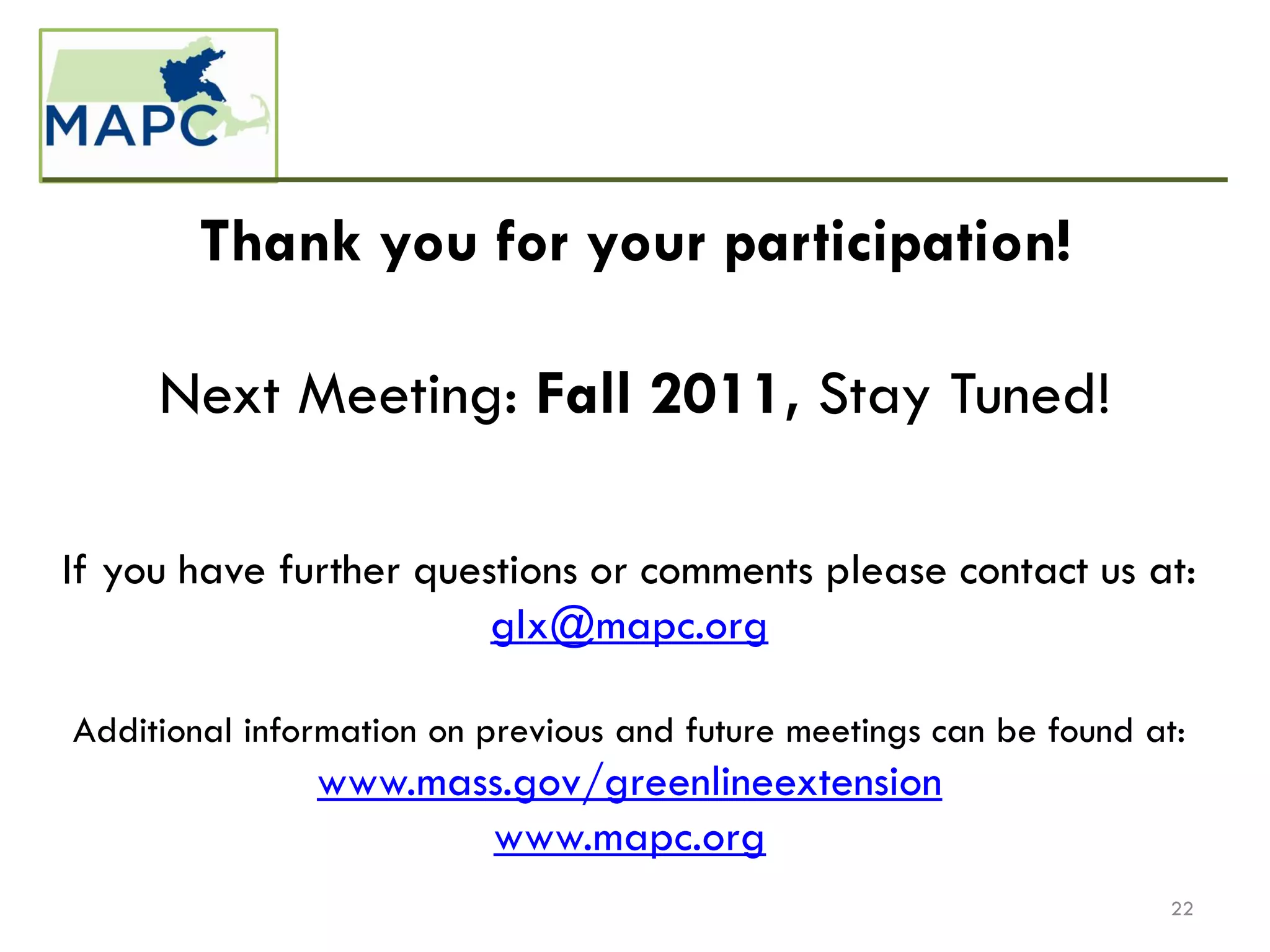 MAPC

Thank you for your participation!

Next Meeting: Fall 2011, Stay Tuned!

If you have further questions or comments please contact us at:
glx@mapc.org

Additional information on previous and future meetings can be found at:
www.mass.gov/greenlineextension
www.mapc.org

22